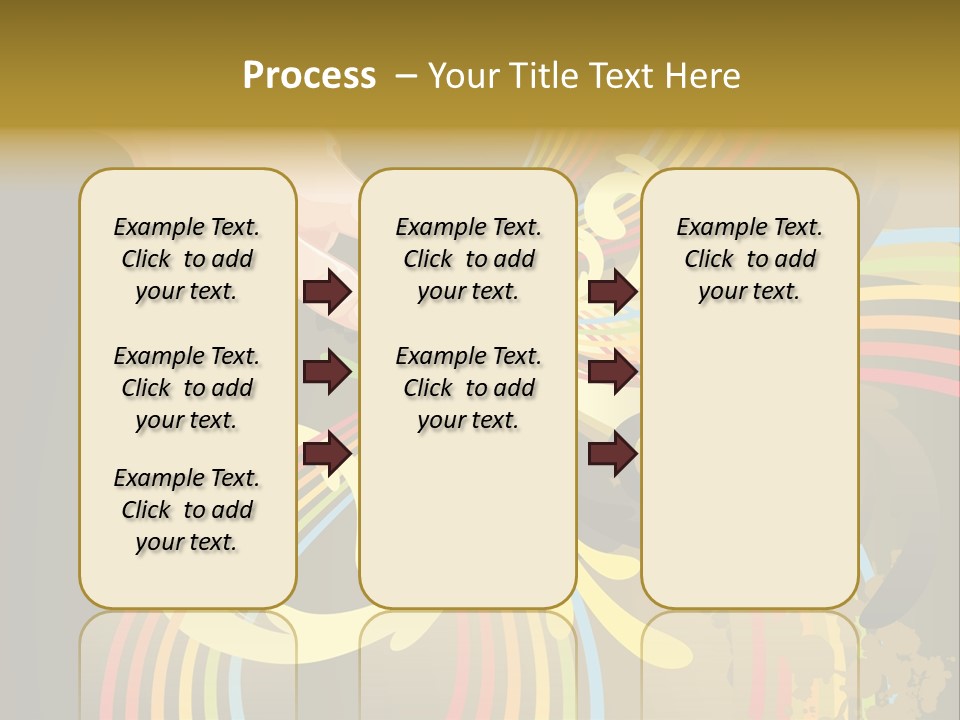 Process – Your Title Text Here

Example Text. Click to add your text.

Example Text. Click to add your text.

Example Text. Click to add your text.

Example Text. Click to add your text.

Example Text. Click to add your text.

Example Text. Click to add your text.